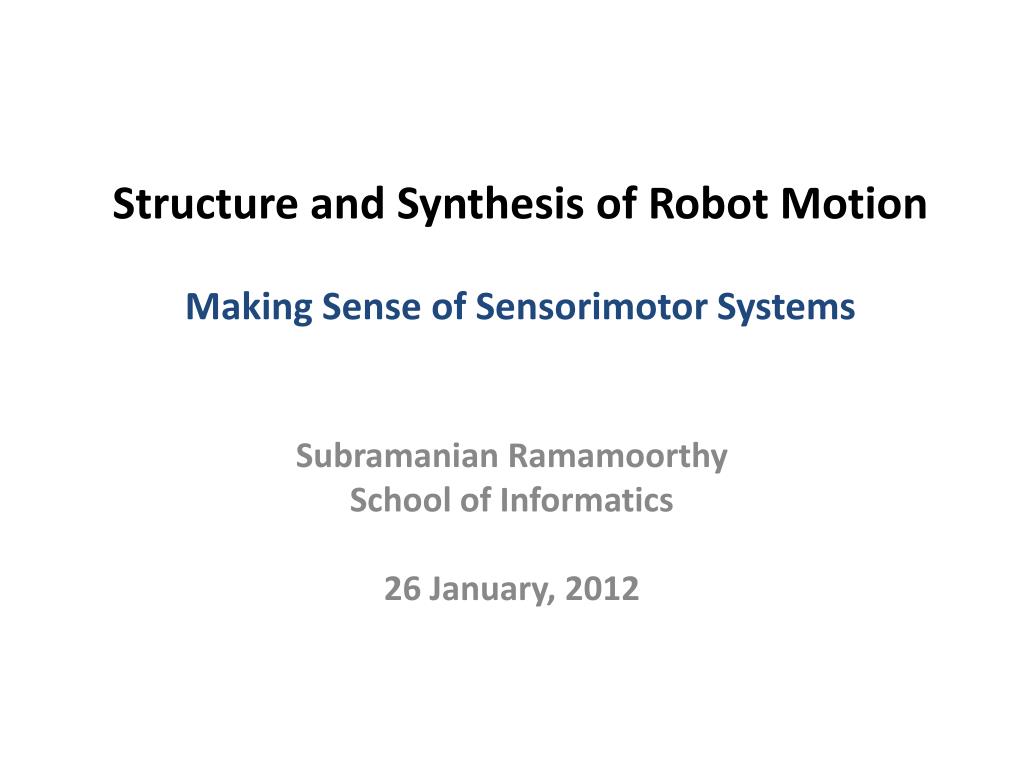 Structure and Synthesis of Robot Motion

Making Sense of Sensorimotor Systems

Subramanian Ramamoorthy
School of Informatics

26 January, 2012